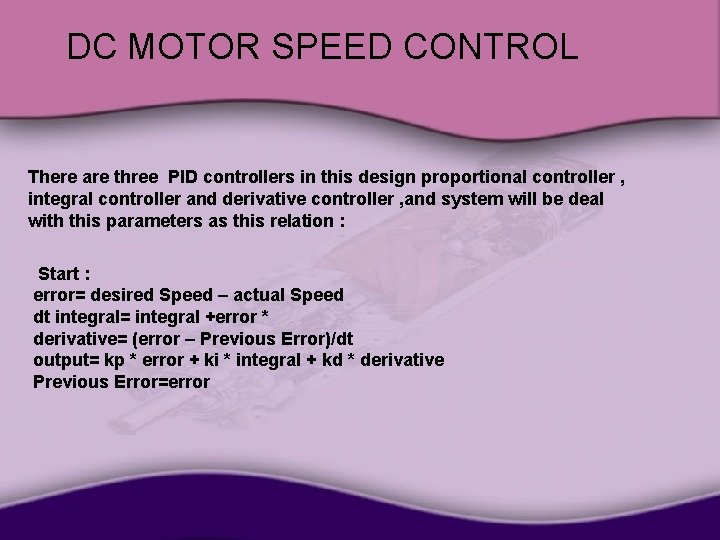 DC MOTOR SPEED CONTROL

There are three PID controllers in this design proportional controller , integral controller and derivative controller ,and system will be deal with this parameters as this relation :

Start :
error= desired Speed – actual Speed
dt integral= integral +error *
derivative= (error – Previous Error)/dt
output= kp * error + ki * integral + kd * derivative
Previous Error=error